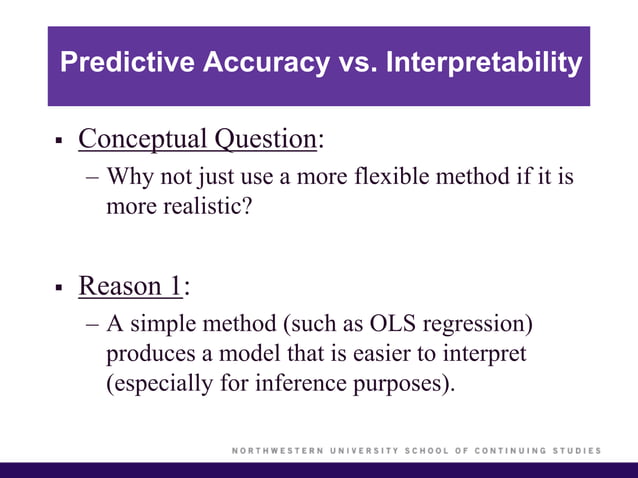 Predictive Accuracy vs. Interpretability

▪ Conceptual Question:
– Why not just use a more flexible method if it is more realistic?

▪ Reason 1:
– A simple method (such as OLS regression) produces a model that is easier to interpret (especially for inference purposes).

NORTHWESTERN UNIVERSITY SCHOOL OF CONTINUING STUDIES